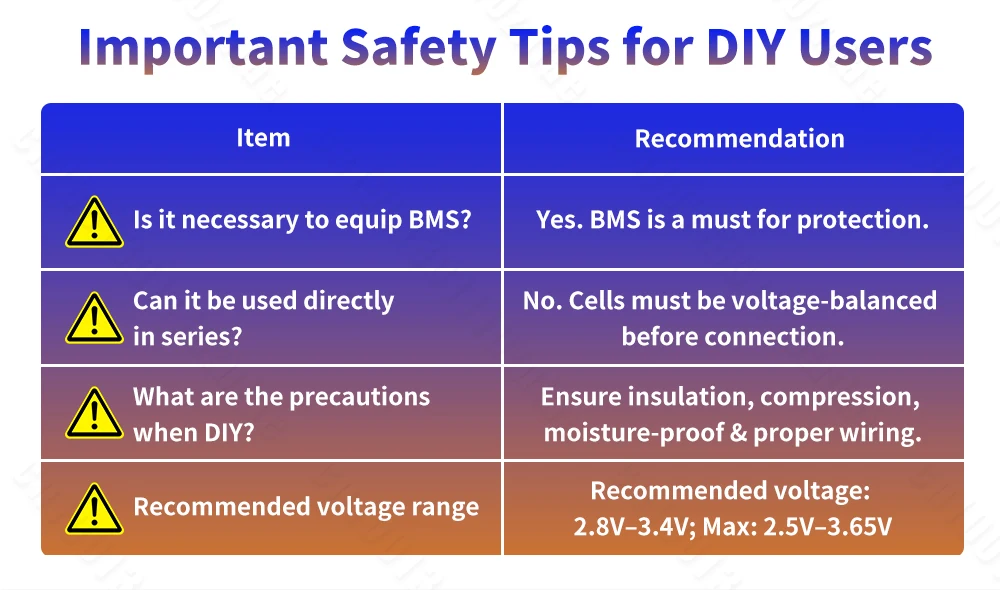 Important Safety Tips for DIY Users

| Item | Recommendation |
|---|---|
| Is it necessary to equip BMS? | Yes. BMS is a must for protection. |
| Can it be used directly in series? | No. Cells must be voltage-balanced before connection. |
| What are the precautions when DIY? | Ensure insulation, compression, moisture-proof & proper wiring. |
| Recommended voltage range | Recommended voltage: 2.8V–3.4V; Max: 2.5V–3.65V |